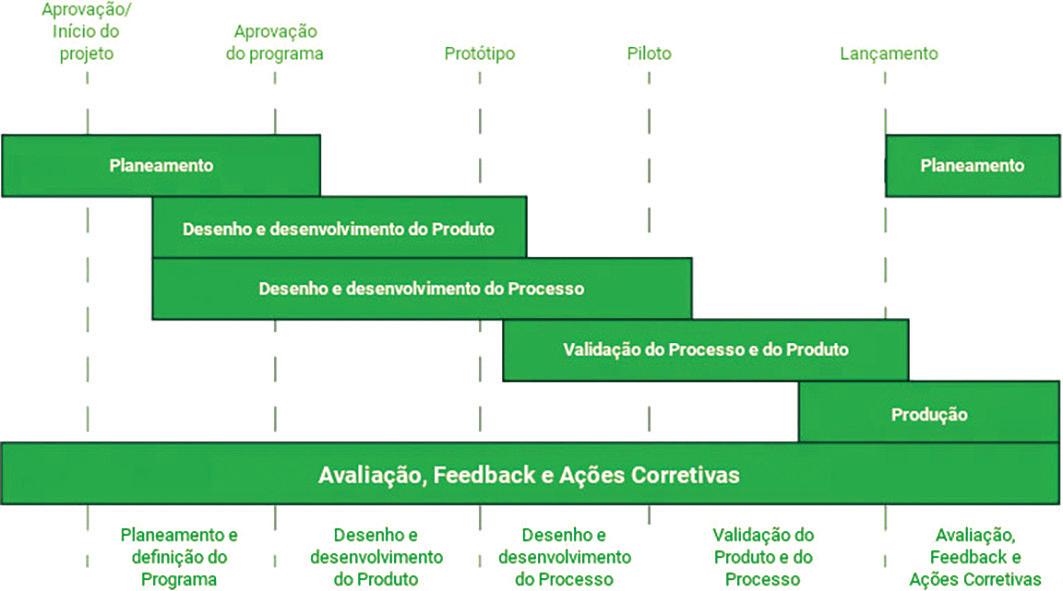 Aprovação/ Início do projeto

Aprovação do programa

Protótipo

Piloto

Lançamento

Planeamento

Planeamento

Desenho e desenvolvimento do Produto

Desenho e desenvolvimento do Processo

Validação do Processo e do Produto

Produção

Avaliação, Feedback e Ações Corretivas

Planeamento e definição do Programa

Desenho e desenvolvimento do Produto

Desenho e desenvolvimento do Processo

Validação do Produto e do Processo

Avaliação, Feedback e Ações Corretivas